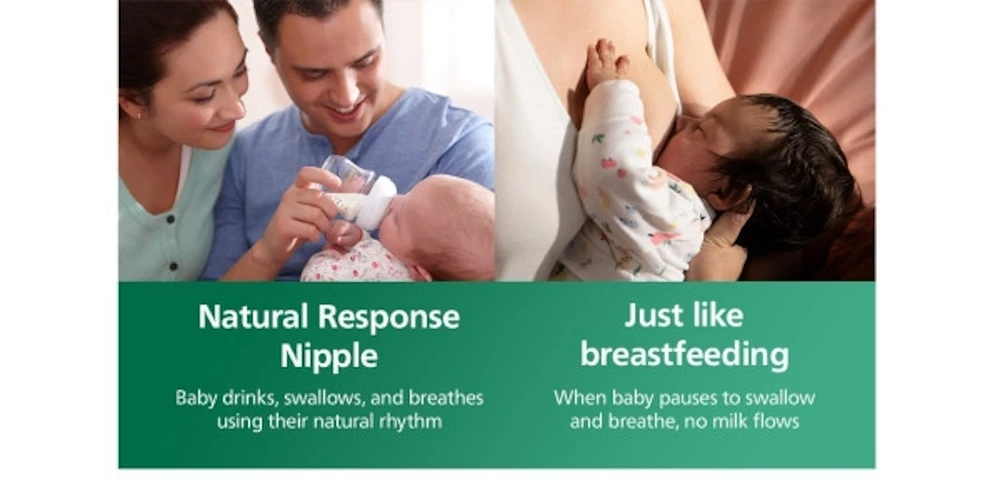 Natural Response Nipple

Baby drinks, swallows, and breathes using their natural rhythm

Just like breastfeeding

When baby pauses to swallow and breathe, no milk flows